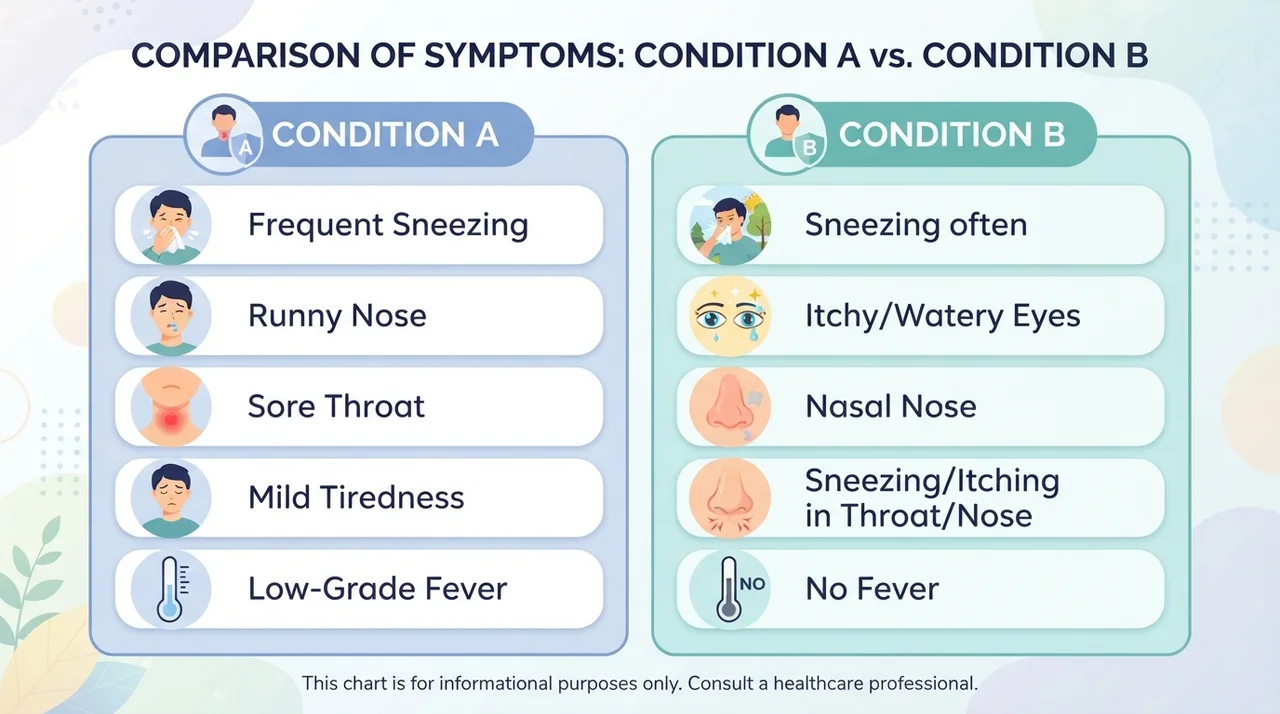 COMPARISON OF SYMPTOMS: CONDITION A vs. CONDITION B

A CONDITION A

Frequent Sneezing

Runny Nose

Sore Throat

Mild Tiredness

Low-Grade Fever

B CONDITION B

Sneezing often

Itchy/Watery Eyes

Nasal Nose

Sneezing/Itching in Throat/Nose

NO No Fever

This chart is for informational purposes only. Consult a healthcare professional.